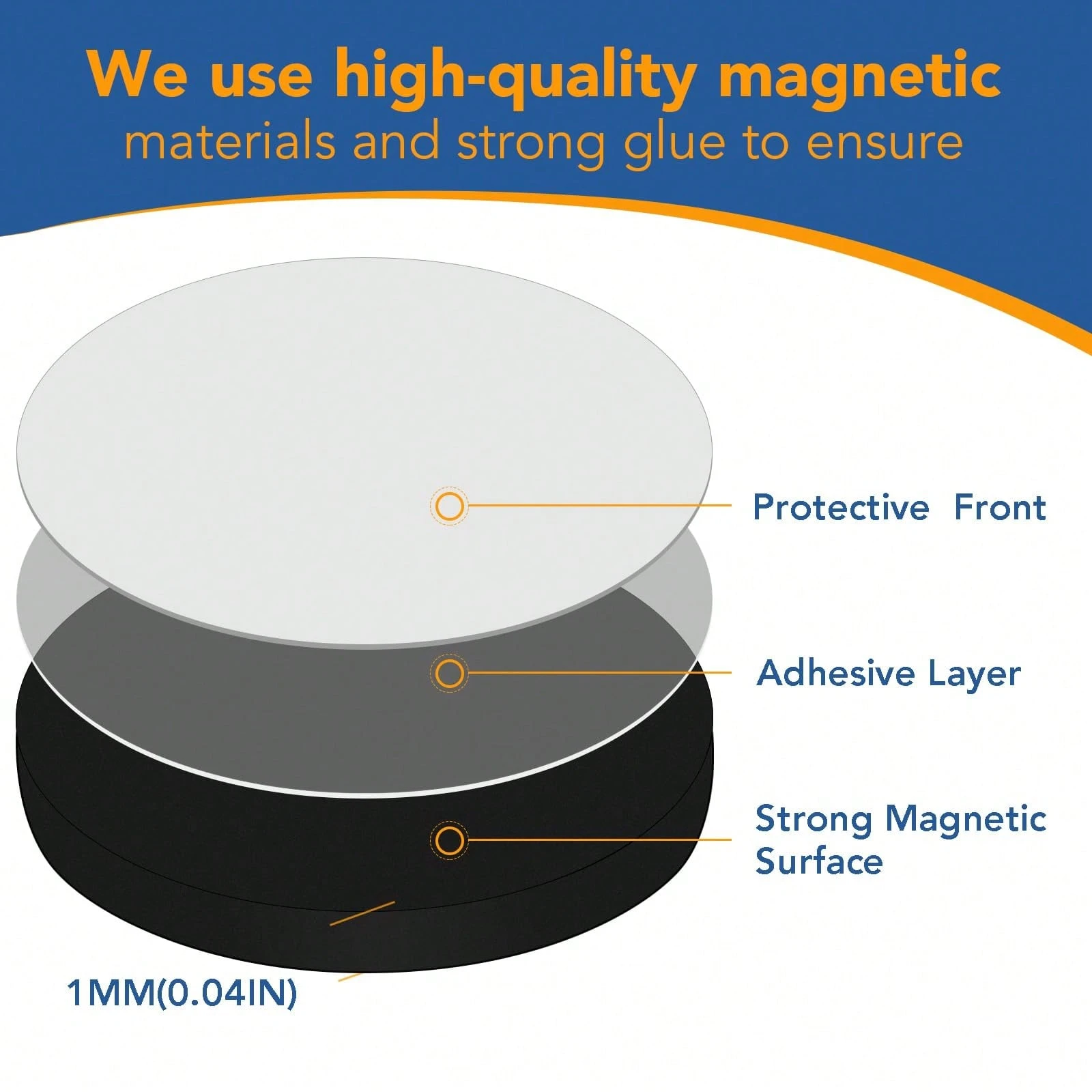 We use high-quality magnetic materials and strong glue to ensure

Protective Front

Adhesive Layer

Strong Magnetic Surface

1MM(0.04IN)